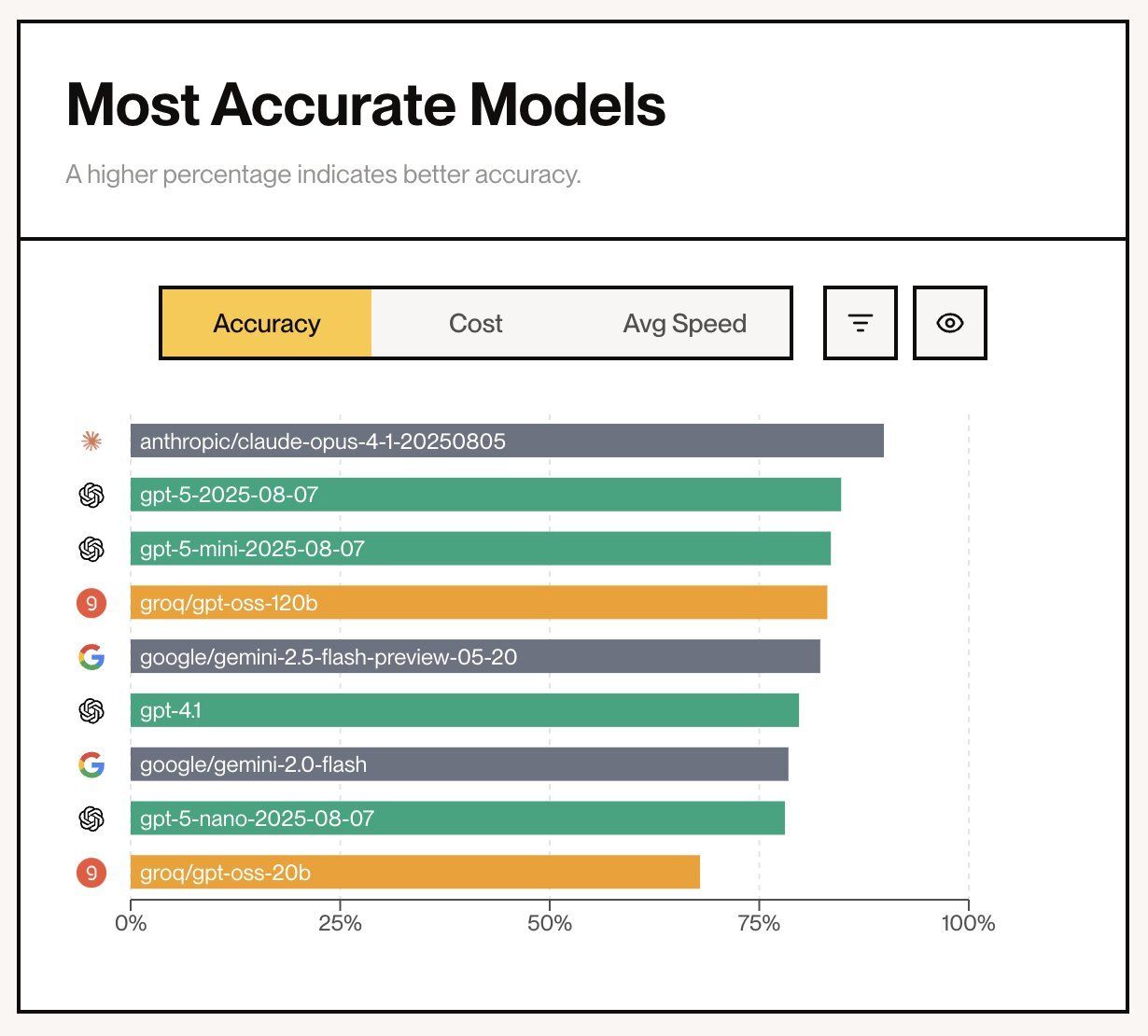 Most Accurate Models

A higher percentage indicates better accuracy.

Accuracy Cost Avg Speed

anthropic/claude-opus-4-1-20250805
gpt-5-2025-08-07
gpt-5-mini-2025-08-07
groq/gpt-oss-120b
google/gemini-2.5-flash-preview-05-20
gpt-4.1
google/gemini-2.0-flash
gpt-5-nano-2025-08-07
groq/gpt-oss-20b

0% 25% 50% 75% 100%